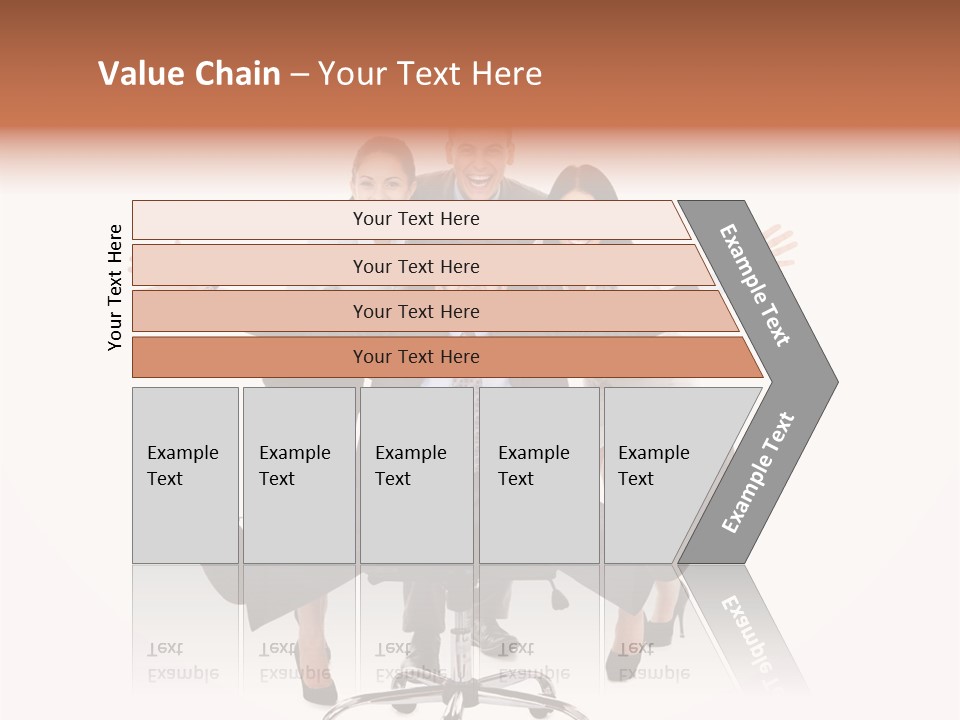 Value Chain – Your Text Here

Your Text Here

Your Text Here

Your Text Here

Your Text Here

Your Text Here

Example Text

Example Text

Example Text

Example Text

Example Text

Example Text

Example Text